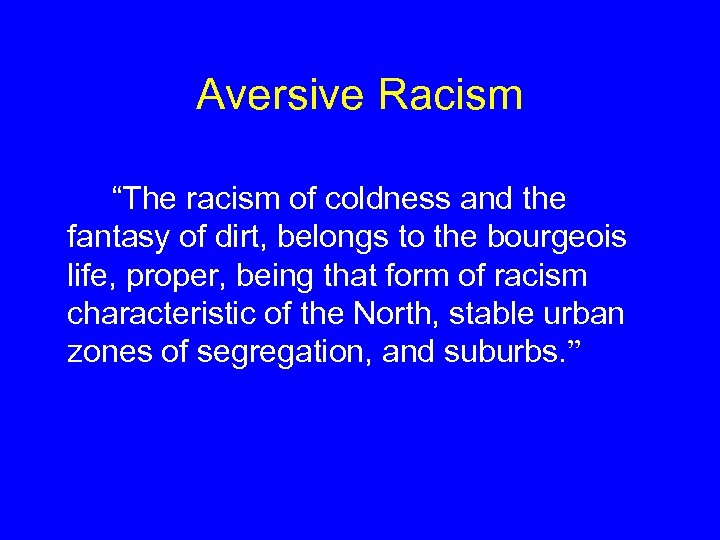 Aversive Racism

“The racism of coldness and the fantasy of dirt, belongs to the bourgeois life, proper, being that form of racism characteristic of the North, stable urban zones of segregation, and suburbs.”